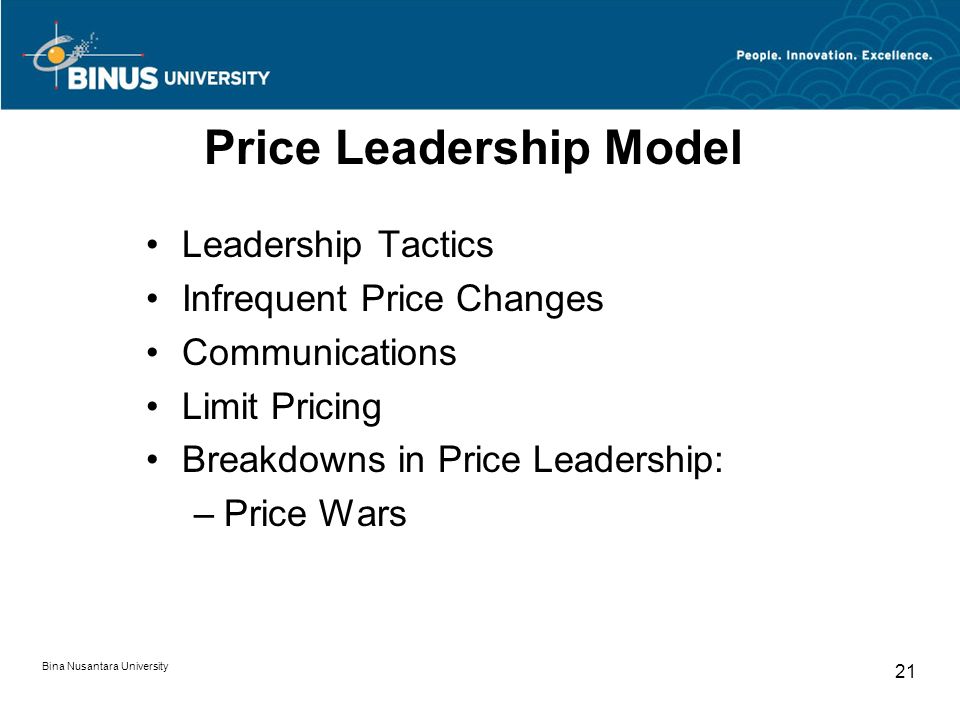 BINUS UNIVERSITY

People. Innovation. Excellence.

Price Leadership Model

• Leadership Tactics
• Infrequent Price Changes
• Communications
• Limit Pricing
• Breakdowns in Price Leadership:
– Price Wars

Bina Nusantara University

21